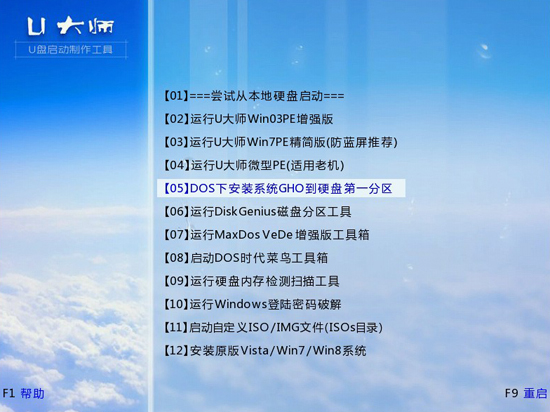 U大师
U盘启动制作工具

【01】===尝试从本地硬盘启动===
【02】运行U大师Win03PE增强版
【03】运行U大师Win7PE精简版(防蓝屏推荐)
【04】运行U大师微型PE(适用老机)
【05】DOS下安装系统GHO到硬盘第一分区
【06】运行DiskGenius磁盘分区工具
【07】运行MaxDos VeDe 增强版工具箱
【08】启动DOS时代菜鸟工具箱
【09】运行硬盘内存检测扫描工具
【10】运行Windows登陆密码破解
【11】启动自定义ISO/IMG文件(ISOs目录)
【12】安装原版Vista/Win7/Win8系统

F1 帮助
F9 重启